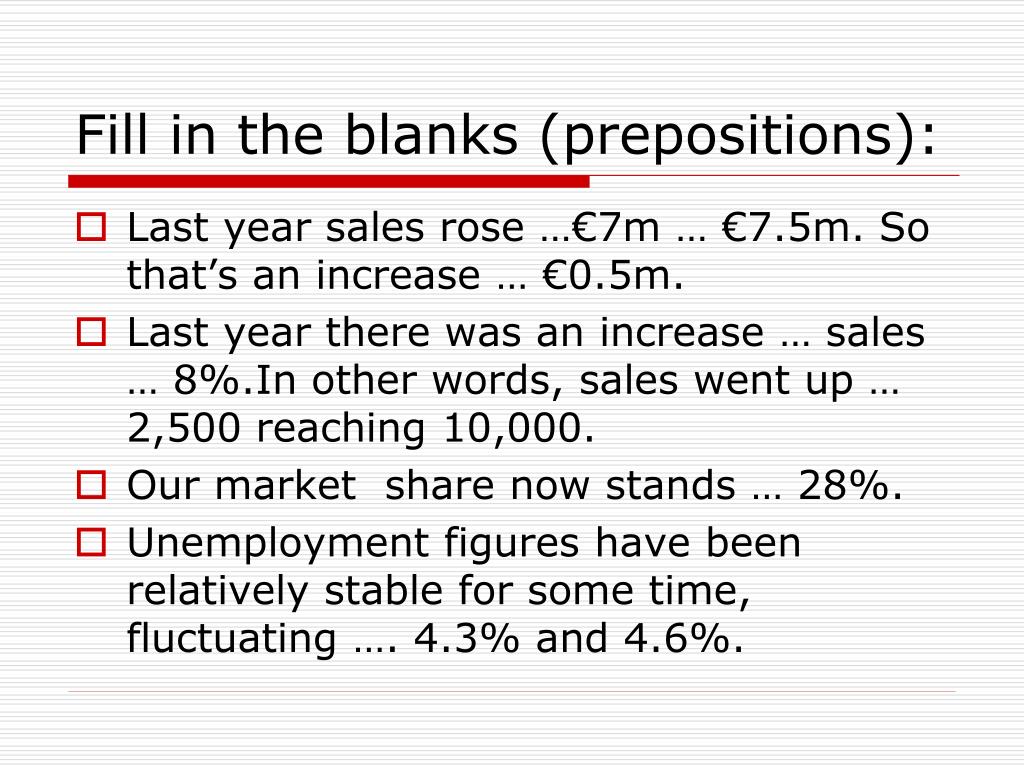 Fill in the blanks (prepositions):

Last year sales rose …€7m … €7.5m. So that’s an increase … €0.5m.

Last year there was an increase … sales … 8%.In other words, sales went up … 2,500 reaching 10,000.

Our market  share now stands … 28%.

Unemployment figures have been relatively stable for some time, fluctuating …. 4.3% and 4.6%.